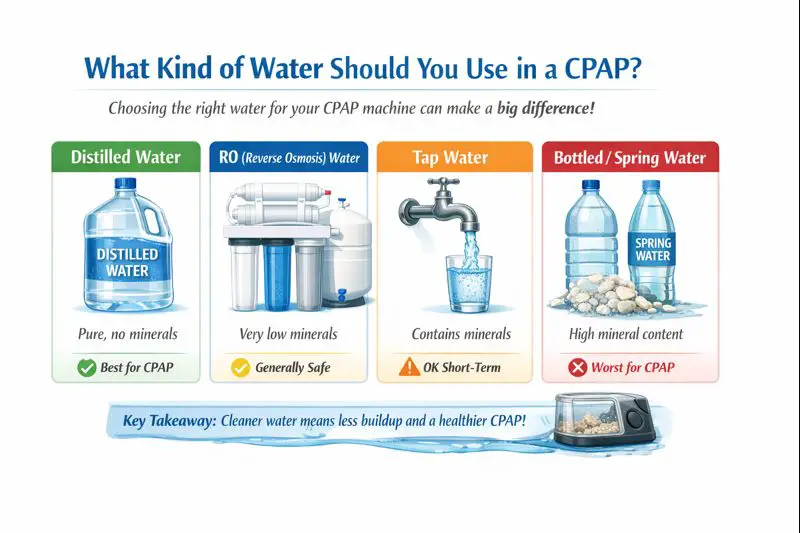 What Kind of Water Should You Use in a CPAP?

Choosing the right water for your CPAP machine can make a big difference!

Distilled Water

DISTILLED WATER

Pure, no minerals

Best for CPAP

RO (Reverse Osmosis) Water

Very low minerals

Generally Safe

Tap Water

Contains minerals

OK Short-Term

Bottled / Spring Water

SPRING WATER

High mineral content

Worst for CPAP

Key Takeaway: Cleaner water means less buildup and a healthier CPAP!